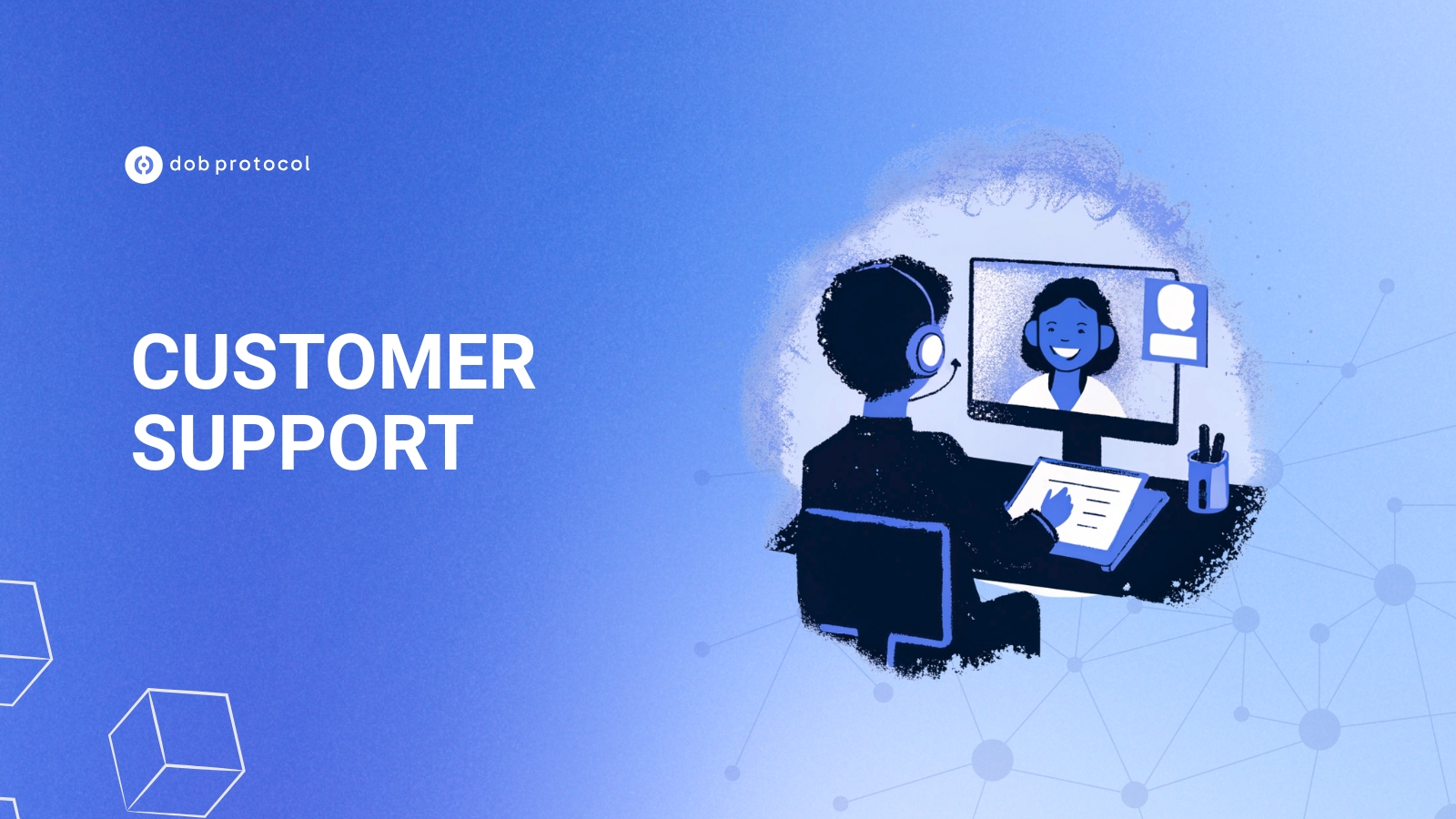 dob protocol

CUSTOMER SUPPORT